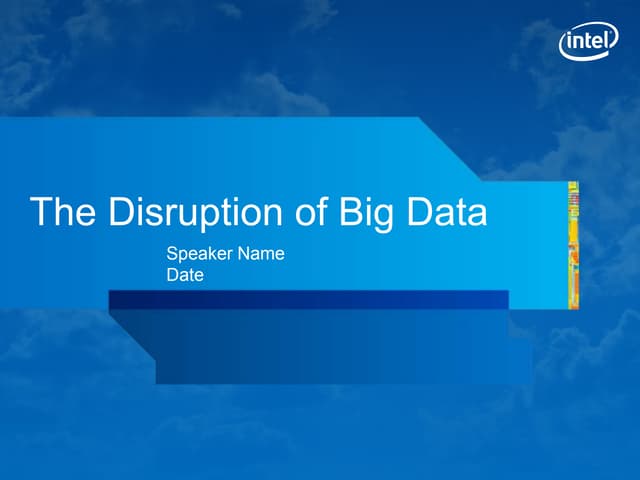 intel

The Disruption of Big Data

Speaker Name
Date